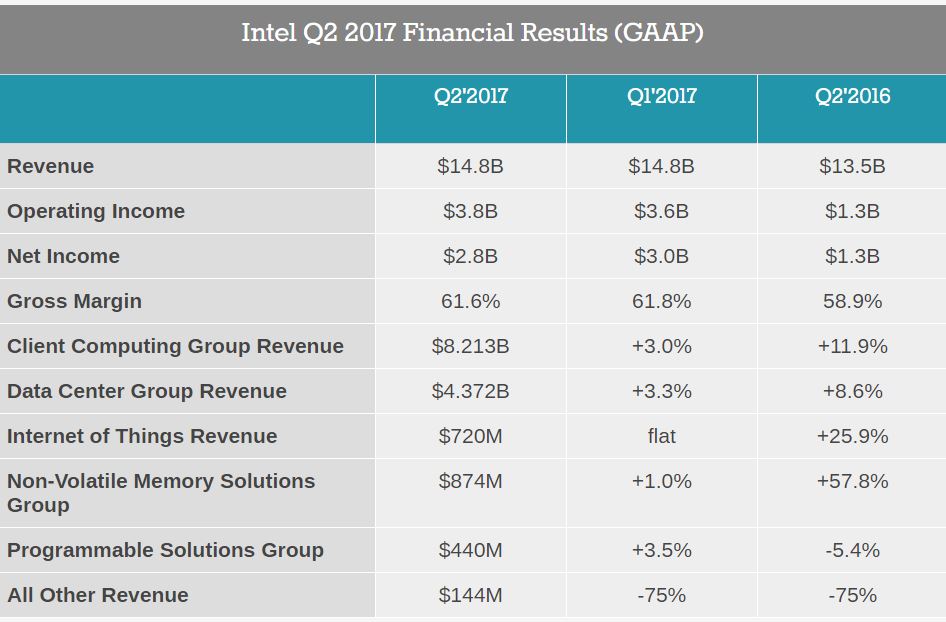 Intel Q2 2017 Financial Results (GAAP)

| | Q2'2017 | Q1'2017 | Q2'2016 |
|---|---|---|---|
| Revenue | \$14.8B | \$14.8B | \$13.5B |
| Operating Income | \$3.8B | \$3.6B | \$1.3B |
| Net Income | \$2.8B | \$3.0B | \$1.3B |
| Gross Margin | 61.6% | 61.8% | 58.9% |
| Client Computing Group Revenue | \$8.213B | +3.0% | +11.9% |
| Data Center Group Revenue | \$4.372B | +3.3% | +8.6% |
| Internet of Things Revenue | \$720M | flat | +25.9% |
| Non-Volatile Memory Solutions Group | \$874M | +1.0% | +57.8% |
| Programmable Solutions Group | \$440M | +3.5% | -5.4% |
| All Other Revenue | \$144M | -75% | -75% |